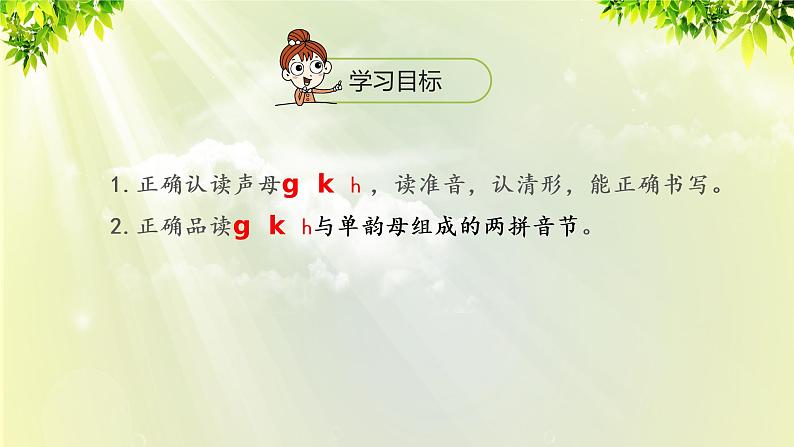 学习目标

1. 正确认读声母g k h，读准音，认清形，能正确书写。

2. 正确品读g k h与单韵母组成的两拼音节。